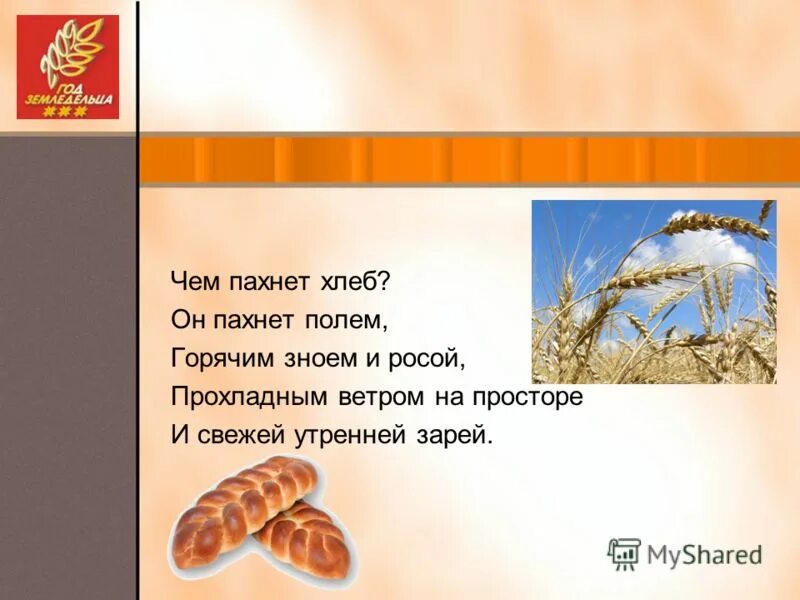 2009
ГОД
ЗЕМЛЕДЕЛЬЦА

Чем пахнет хлеб?
Он пахнет полем,
Горячим зноем и росой,
Прохладным ветром на просторе
И свежей утренней зарей.

MyShared